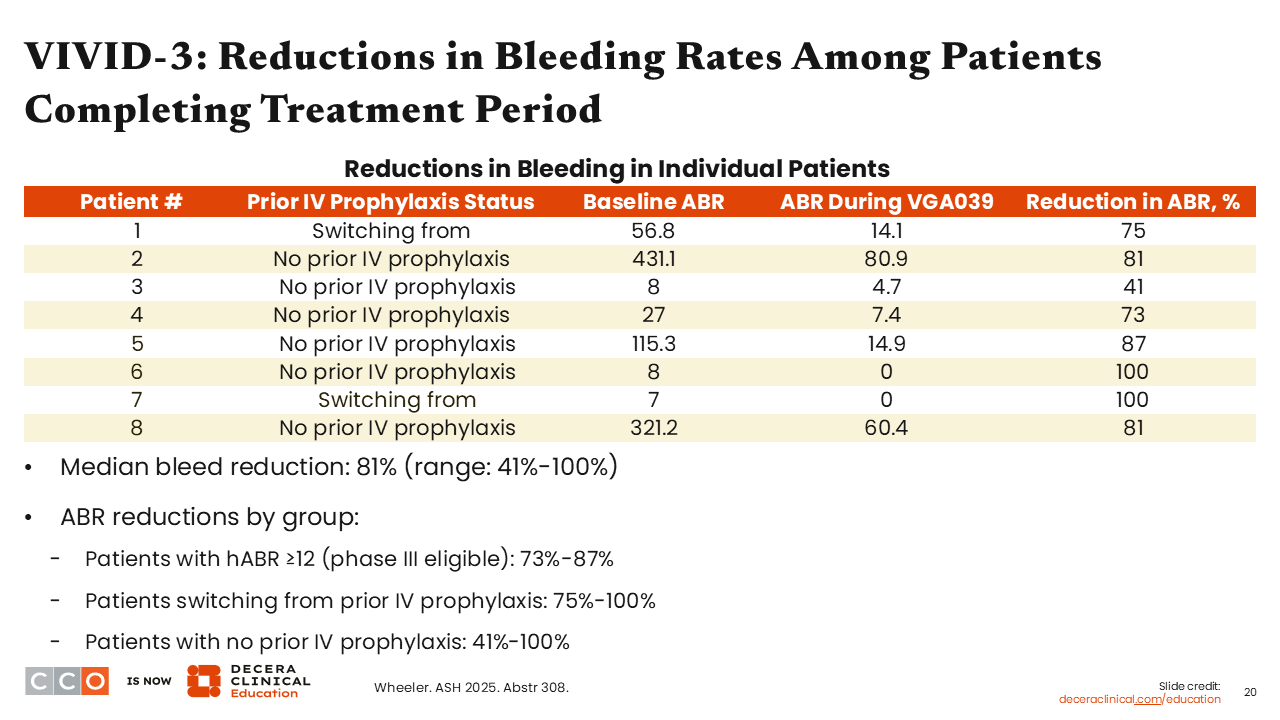 VIVID-3: Reductions in Bleeding Rates Among Patients Completing Treatment Period

Reductions in Bleeding in Individual Patients

| Patient # | Prior IV Prophylaxis Status | Baseline ABR | ABR During VGA039 | Reduction in ABR, % |
|---|---|---|---|---|
| 1 | Switching from | 56.8 | 14.1 | 75 |
| 2 | No prior IV prophylaxis | 431.1 | 80.9 | 81 |
| 3 | No prior IV prophylaxis | 8 | 4.7 | 41 |
| 4 | No prior IV prophylaxis | 27 | 7.4 | 73 |
| 5 | No prior IV prophylaxis | 115.3 | 14.9 | 87 |
| 6 | No prior IV prophylaxis | 8 | 0 | 100 |
| 7 | Switching from | 7 | 0 | 100 |
| 8 | No prior IV prophylaxis | 321.2 | 60.4 | 81 |

• Median bleed reduction: 81% (range: 41%-100%)

• ABR reductions by group:
- Patients with hABR ≥12 (phase III eligible): 73%-87%
- Patients switching from prior IV prophylaxis: 75%-100%
- Patients with no prior IV prophylaxis: 41%-100%

CCO IS NOW DECERA CLINICAL Education

Wheeler. ASH 2025. Abstr 308.

Slide credit: deceraclinical.com/education

20